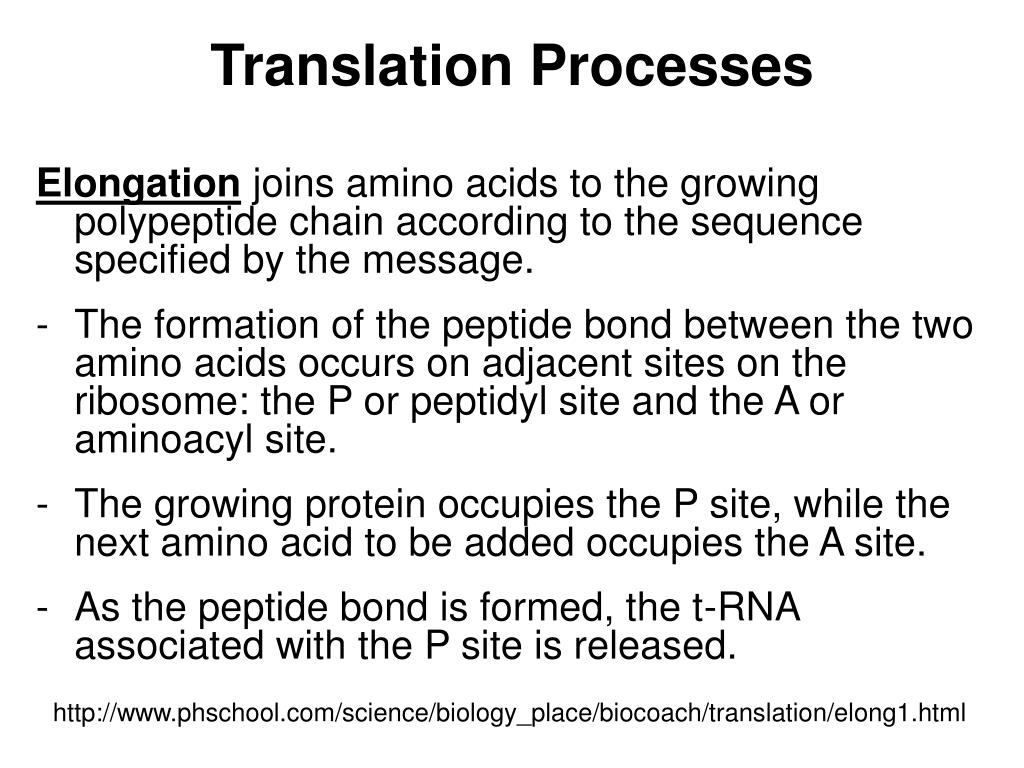 Translation Processes

Elongation joins amino acids to the growing polypeptide chain according to the sequence specified by the message.

- The formation of the peptide bond between the two amino acids occurs on adjacent sites on the ribosome: the P or peptidyl site and the A or aminoacyl site.

- The growing protein occupies the P site, while the next amino acid to be added occupies the A site.

- As the peptide bond is formed, the t-RNA associated with the P site is released.

http://www.phschool.com/science/biology_place/biocoach/translation/elong1.html